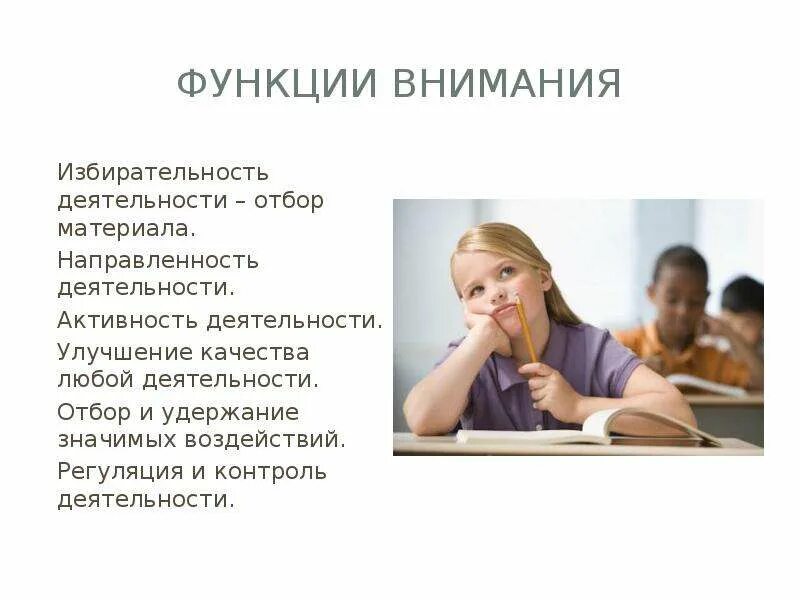 ФУНКЦИИ ВНИМАНИЯ

Избирательность деятельности – отбор материала.

Направленность деятельности.

Активность деятельности.

Улучшение качества любой деятельности.

Отбор и удержание значимых воздействий.

Регуляция и контроль деятельности.